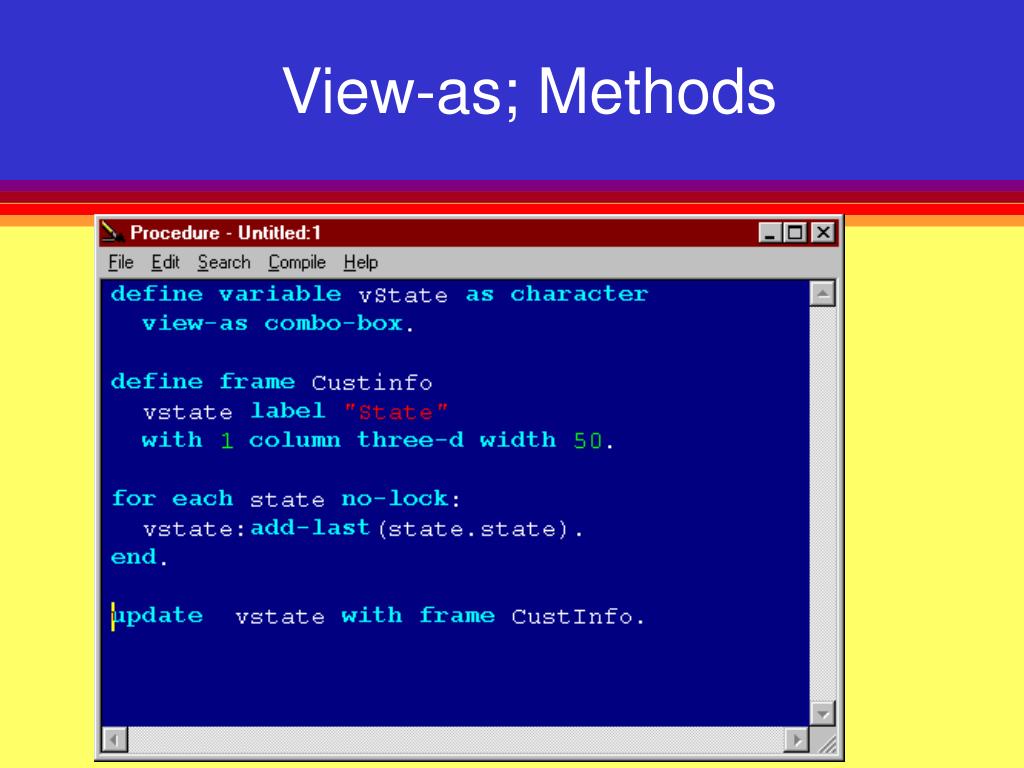 View-as; Methods

Procedure - Untitled:1

File Edit Search Compile Help

define variable vState as character
  view-as combo-box.

define frame Custinfo
  vstate label "State"
  with 1 column three-d width 50.

for each state no-lock:
  vstate:add-last(state.state).
end.

update  vstate with frame CustInfo.